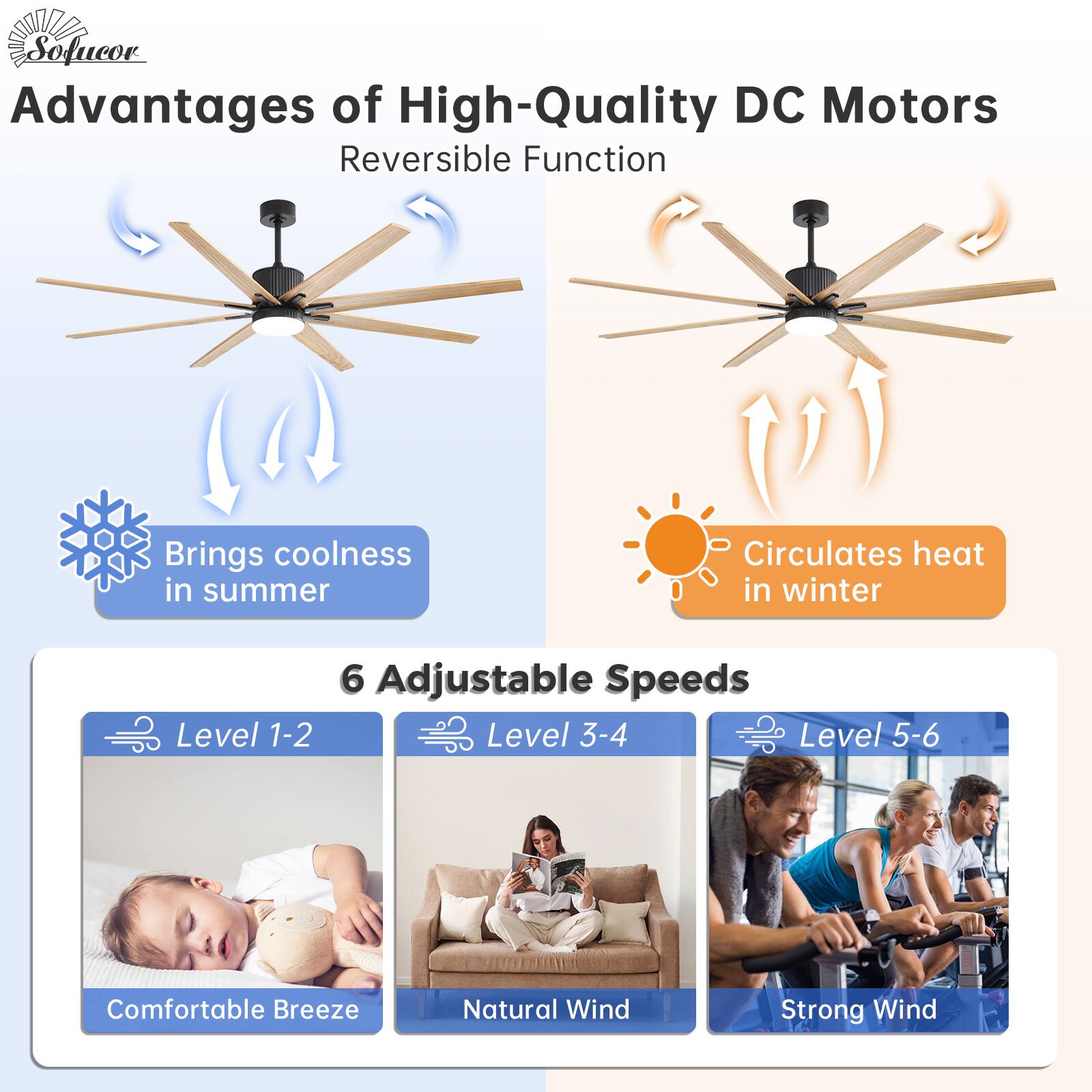 Sofucor

Advantages of High-Quality DC Motors

Reversible Function

Brings coolness in summer

Circulates heat in winter

6 Adjustable Speeds

Level 1-2

Comfortable Breeze

Level 3-4

Natural Wind

Level 5-6

Strong Wind